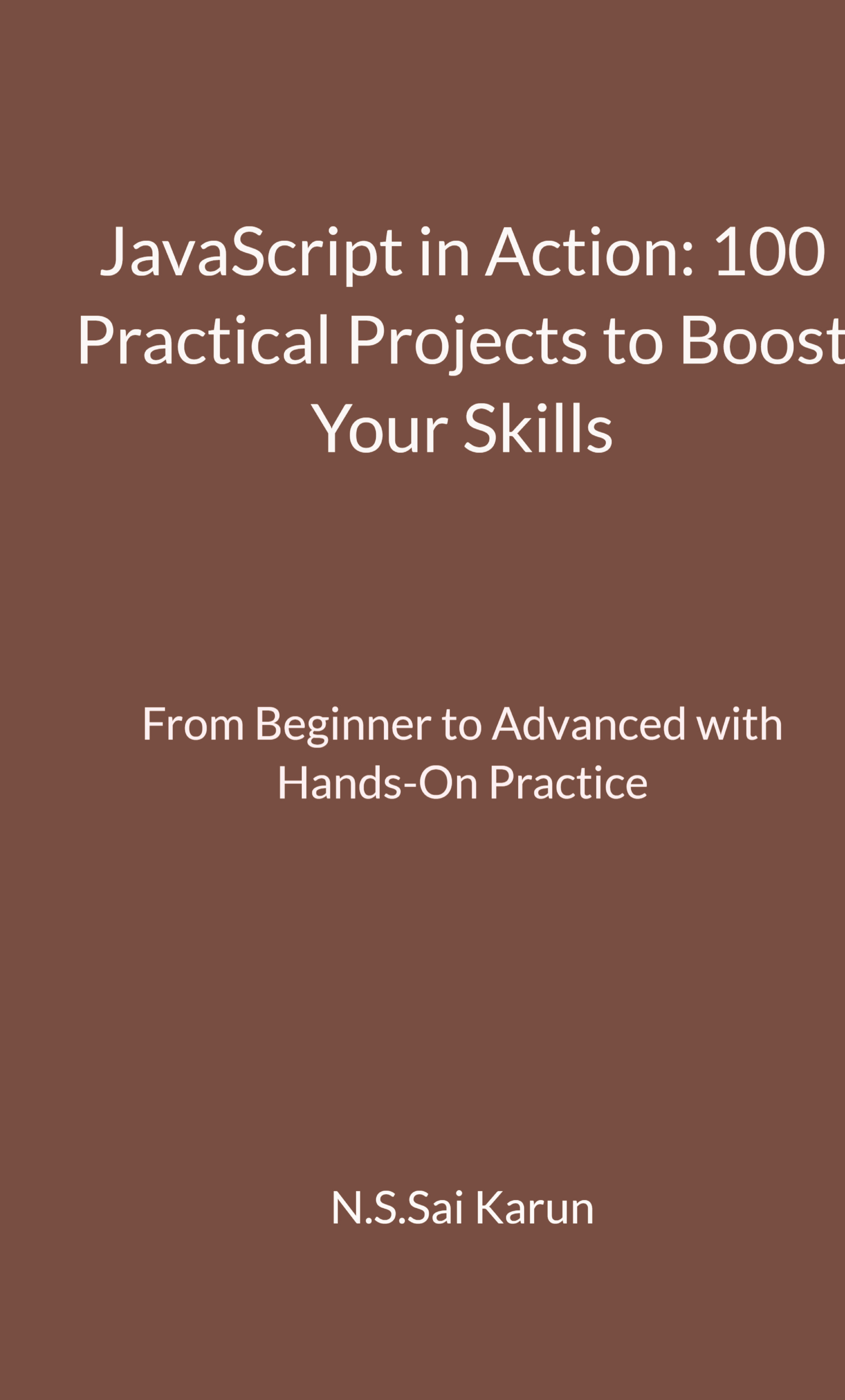 JavaScript in Action: 100 Practical Projects to Boost Your Skills

From Beginner to Advanced with Hands-On Practice

N.S.Sai Karun